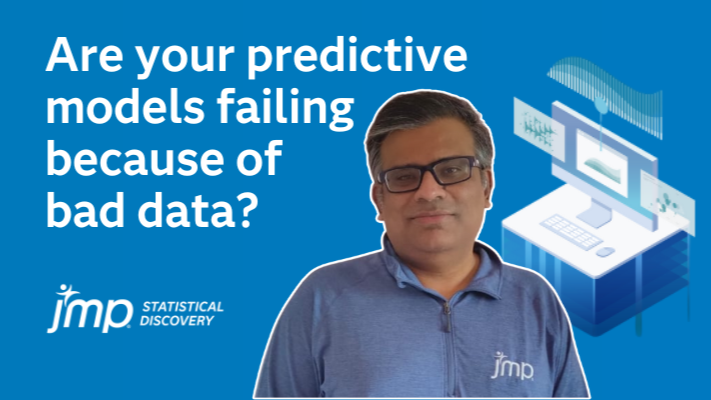 Are your predictive models failing because of bad data?

jmp STATISTICAL DISCOVERY

jmp